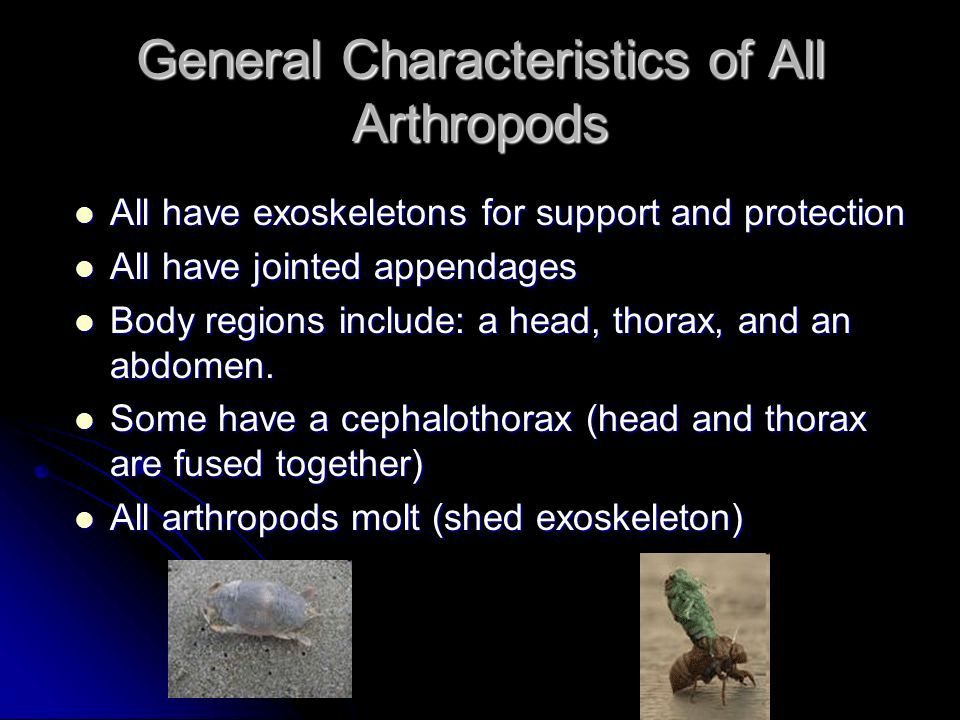 General Characteristics of All Arthropods

- All have exoskeletons for support and protection
- All have jointed appendages
- Body regions include: a head, thorax, and an abdomen.
- Some have a cephalothorax (head and thorax are fused together)
- All arthropods molt (shed exoskeleton)